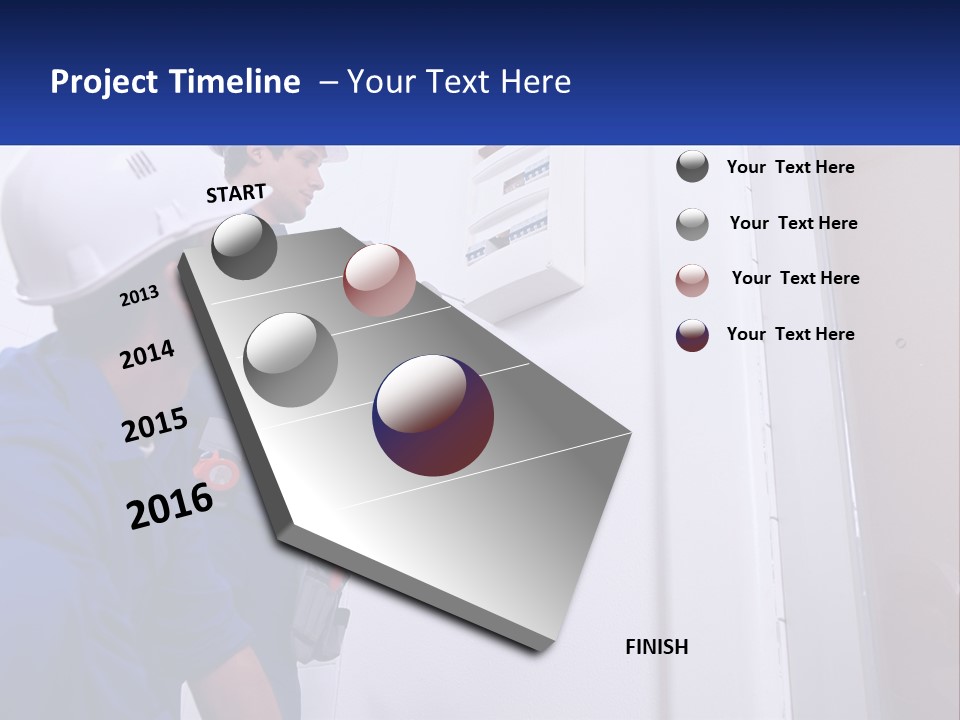 Project Timeline – Your Text Here

START

2013

2014

2015

2016

FINISH

Your Text Here

Your Text Here

Your Text Here

Your Text Here